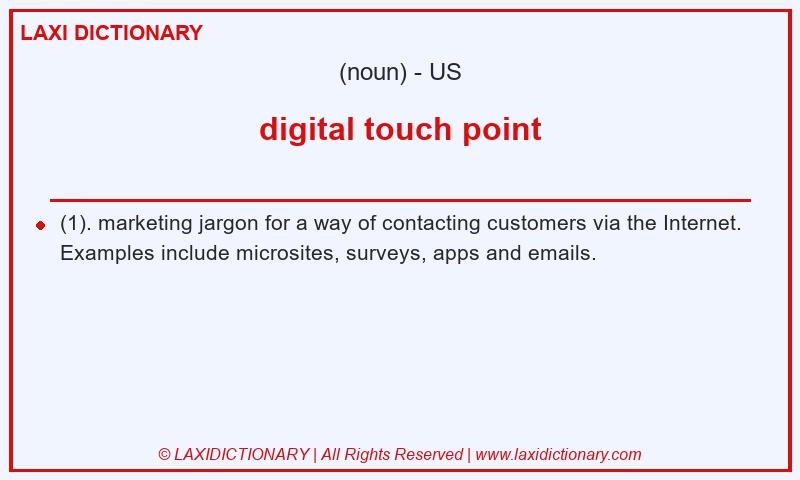 LAXI DICTIONARY

(noun) - US

digital touch point

(1). marketing jargon for a way of contacting customers via the Internet. Examples include microsites, surveys, apps and emails.

© LAXIDICTIONARY | All Rights Reserved | www.laxidictionary.com